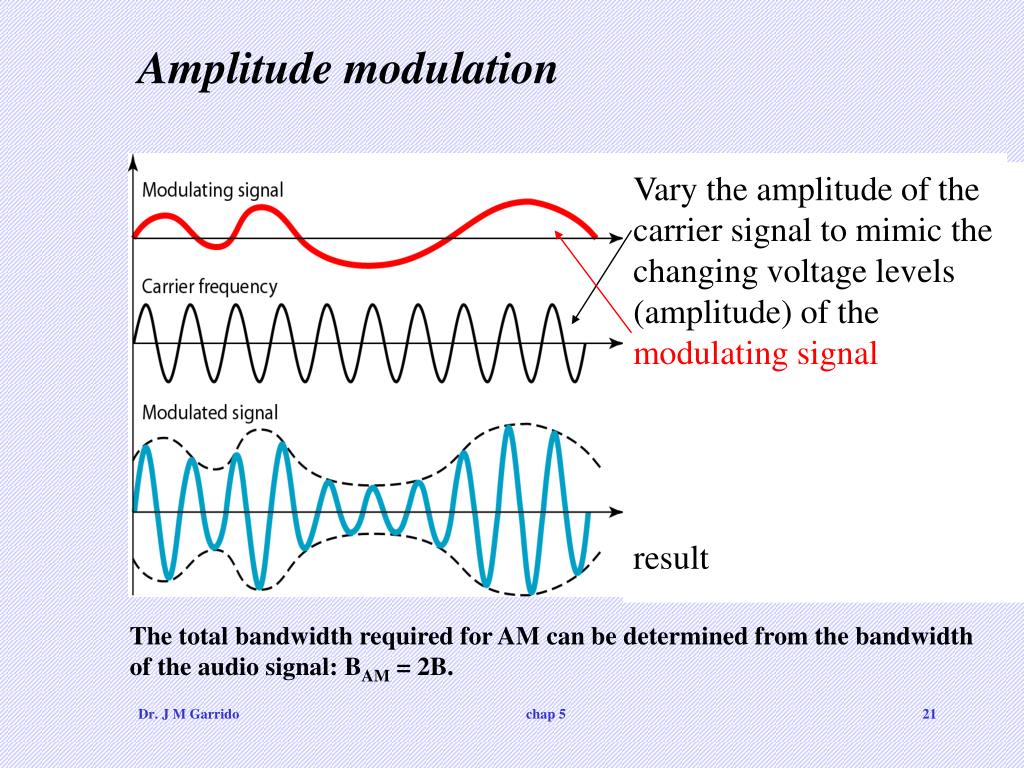 Amplitude modulation

Modulating signal

Carrier frequency

Modulated signal

Vary the amplitude of the carrier signal to mimic the changing voltage levels (amplitude) of the modulating signal

result

The total bandwidth required for AM can be determined from the bandwidth of the audio signal: $B_{AM} = 2B$.

Dr. J M Garrido

chap 5

21